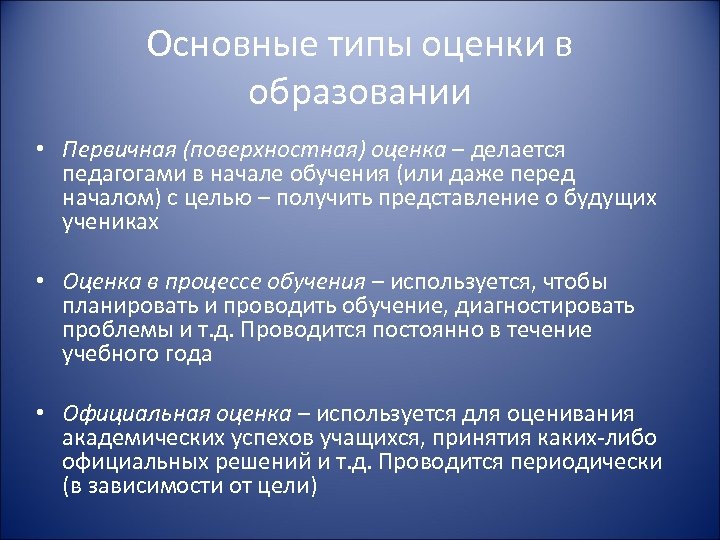 Основные типы оценки в образовании

• Первичная (поверхностная) оценка – делается педагогами в начале обучения (или даже перед началом) с целью – получить представление о будущих учениках

• Оценка в процессе обучения – используется, чтобы планировать и проводить обучение, диагностировать проблемы и т.д. Проводится постоянно в течение учебного года

• Официальная оценка – используется для оценивания академических успехов учащихся, принятия каких-либо официальных решений и т.д. Проводится периодически (в зависимости от цели)